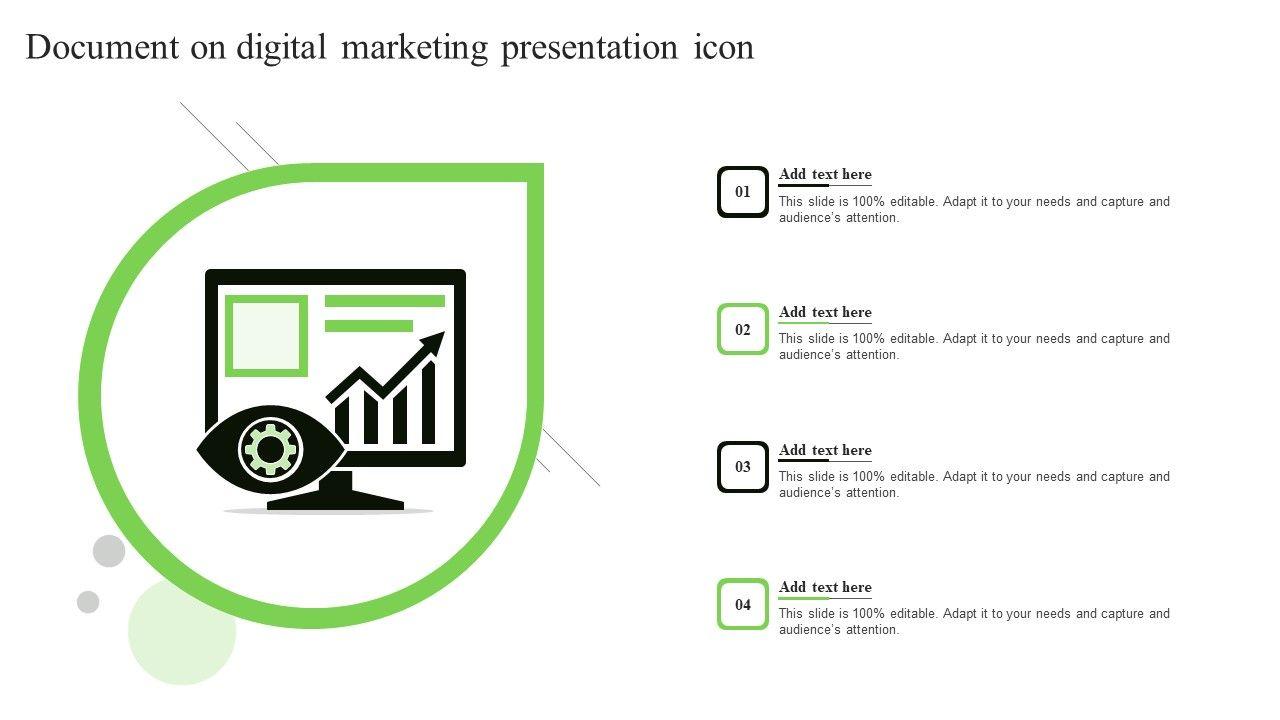 Document on digital marketing presentation icon

01
Add text here
This slide is 100% editable. Adapt it to your needs and capture and audience's attention.

02
Add text here
This slide is 100% editable. Adapt it to your needs and capture and audience's attention.

03
Add text here
This slide is 100% editable. Adapt it to your needs and capture and audience's attention.

04
Add text here
This slide is 100% editable. Adapt it to your needs and capture and audience's attention.